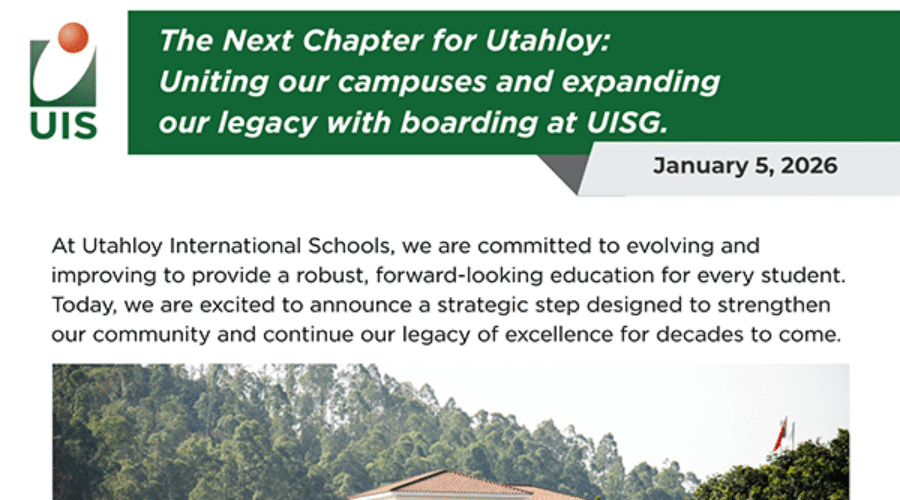 UIS

The Next Chapter for Utahloy: Uniting our campuses and expanding our legacy with boarding at UISG.

January 5, 2026

At Utahloy International Schools, we are committed to evolving and improving to provide a robust, forward-looking education for every student. Today, we are excited to announce a strategic step designed to strengthen our community and continue our legacy of excellence for decades to come.